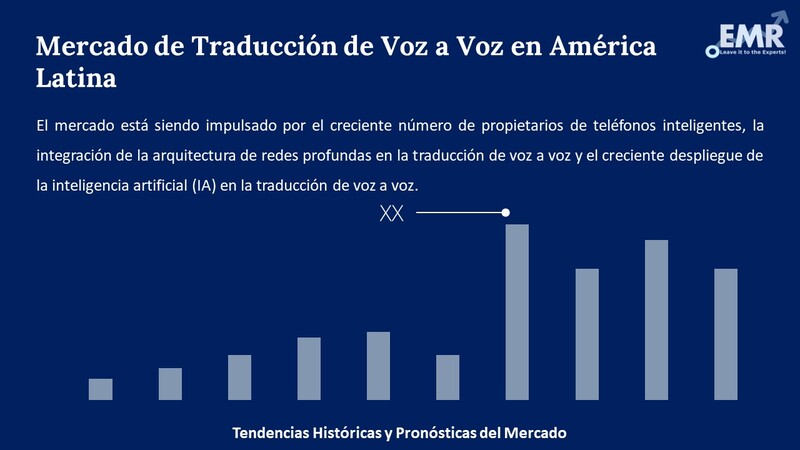 Mercado de Traducción de Voz a Voz en América Latina

EMR
Leave it to the Experts!

El mercado está siendo impulsado por el creciente número de propietarios de teléfonos inteligentes, la integración de la arquitectura de redes profundas en la traducción de voz a voz y el creciente despliegue de la inteligencia artificial (IA) en la traducción de voz a voz.

XX

Tendencias Históricas y Pronósticas del Mercado